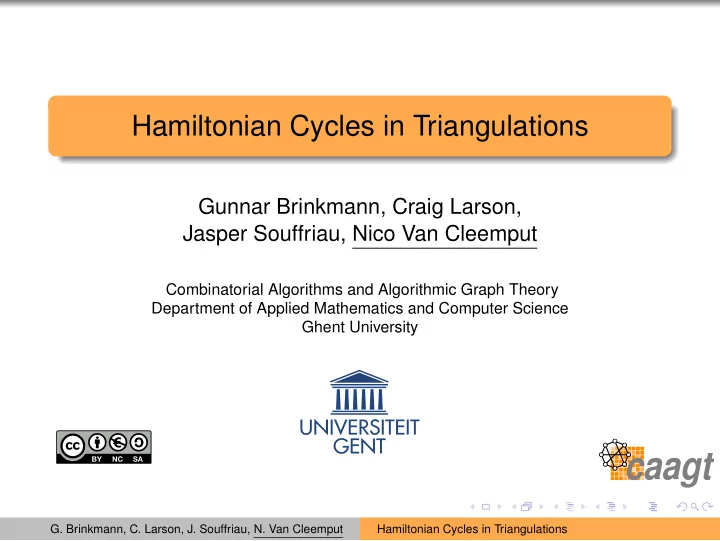 Hamiltonian Cycles in Triangulations

Gunnar Brinkmann, Craig Larson, Jasper Souffriau, Nico Van Cleemput

Combinatorial Algorithms and Algorithmic Graph Theory
Department of Applied Mathematics and Computer Science
Ghent University

UNIVERSITEIT GENT

cc BY NC SA

caagt

G. Brinkmann, C. Larson, J. Souffriau, N. Van Cleemput Hamiltonian Cycles in Triangulations